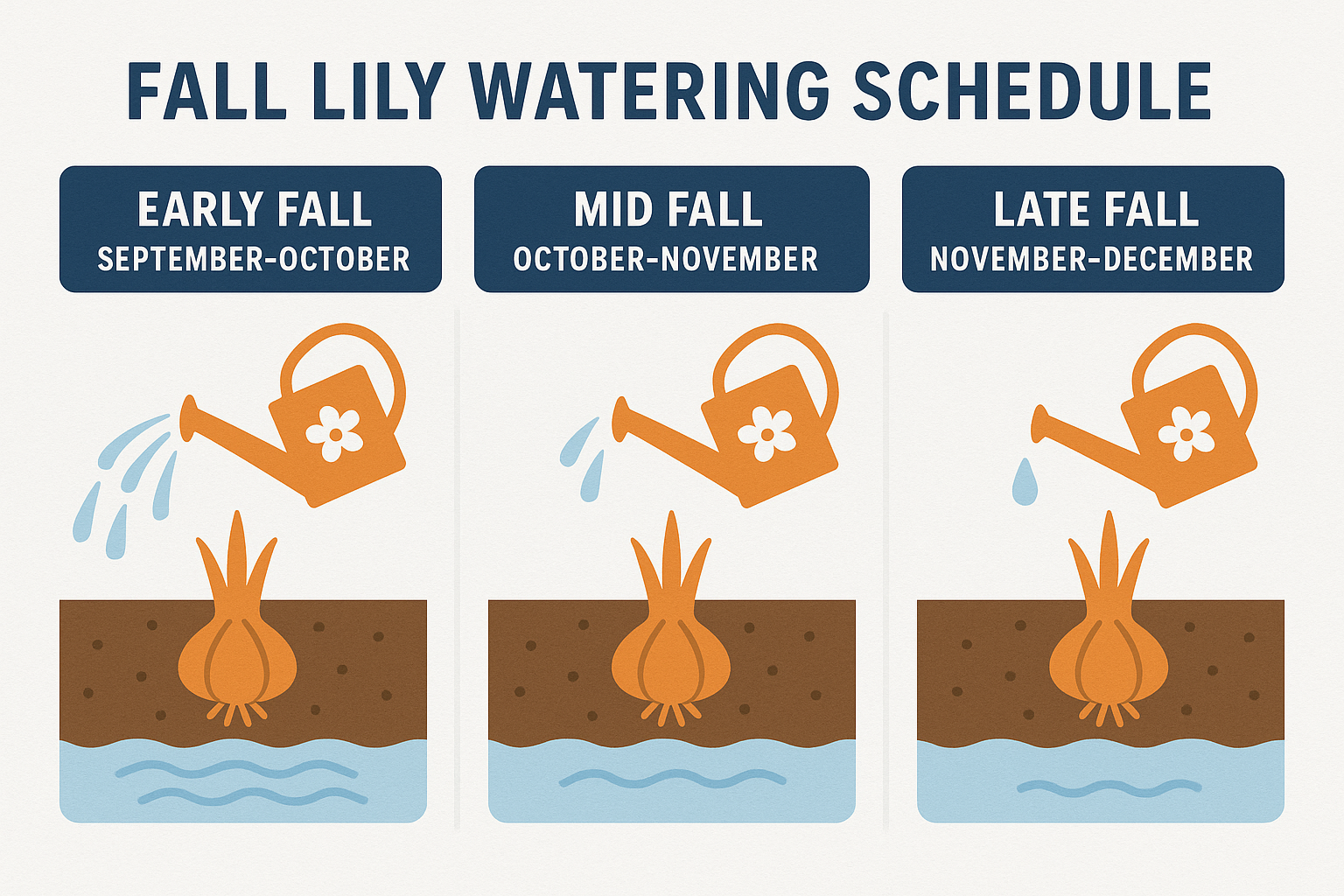 FALL LILY WATERING SCHEDULE

EARLY FALL
SEPTEMBER-OCTOBER

MID FALL
OCTOBER-NOVEMBER

LATE FALL
NOVEMBER-DECEMBER